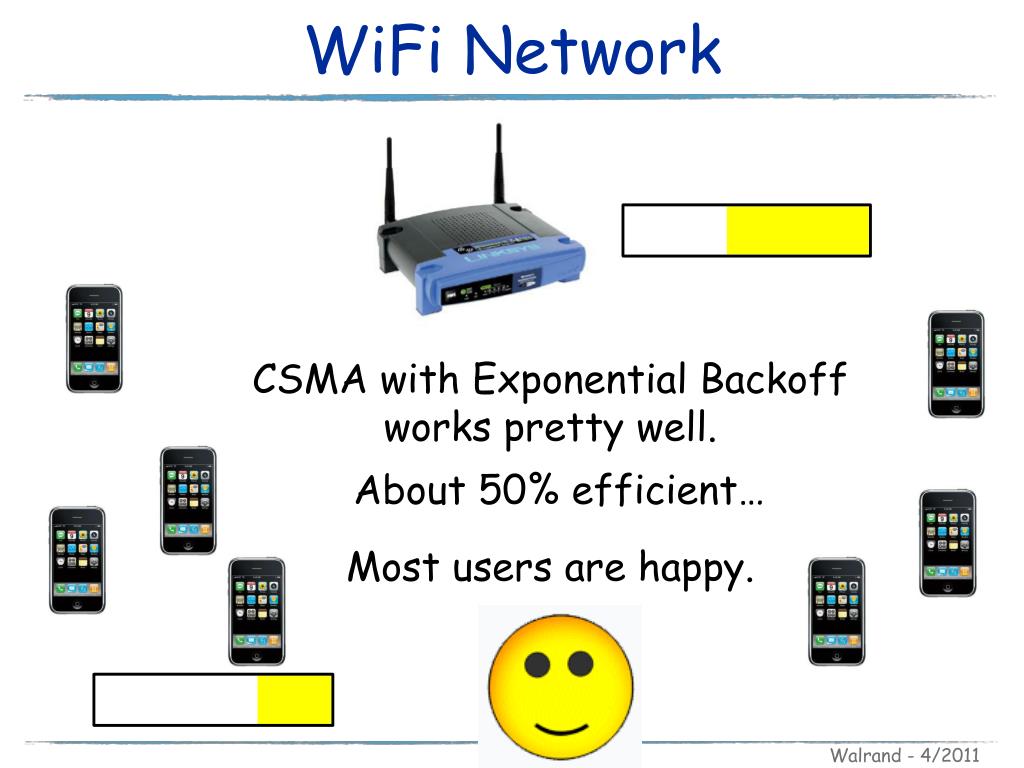 WiFi Network

CSMA with Exponential Backoff works pretty well.

About 50% efficient…

Most users are happy.

Walrand - 4/2011